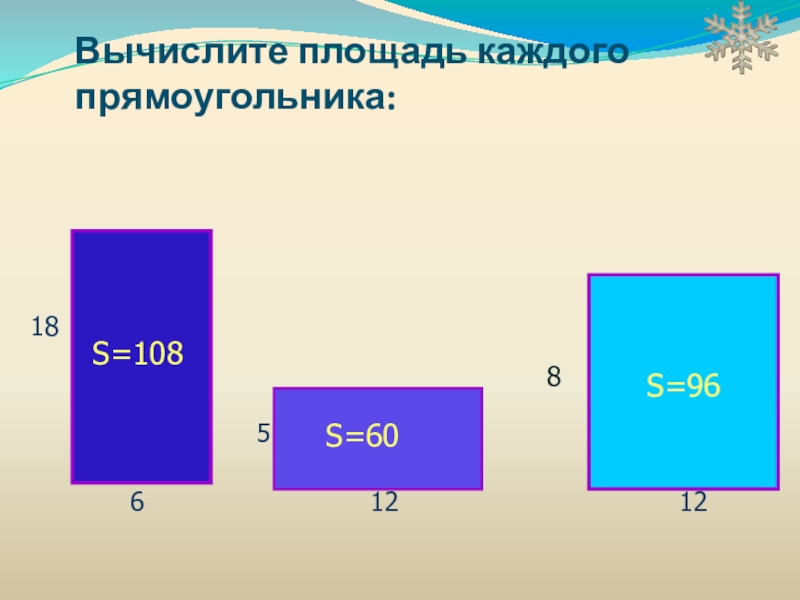 Вычислите площадь каждого прямоугольника:

18

S=108

6

5

S=60

12

8

S=96

12